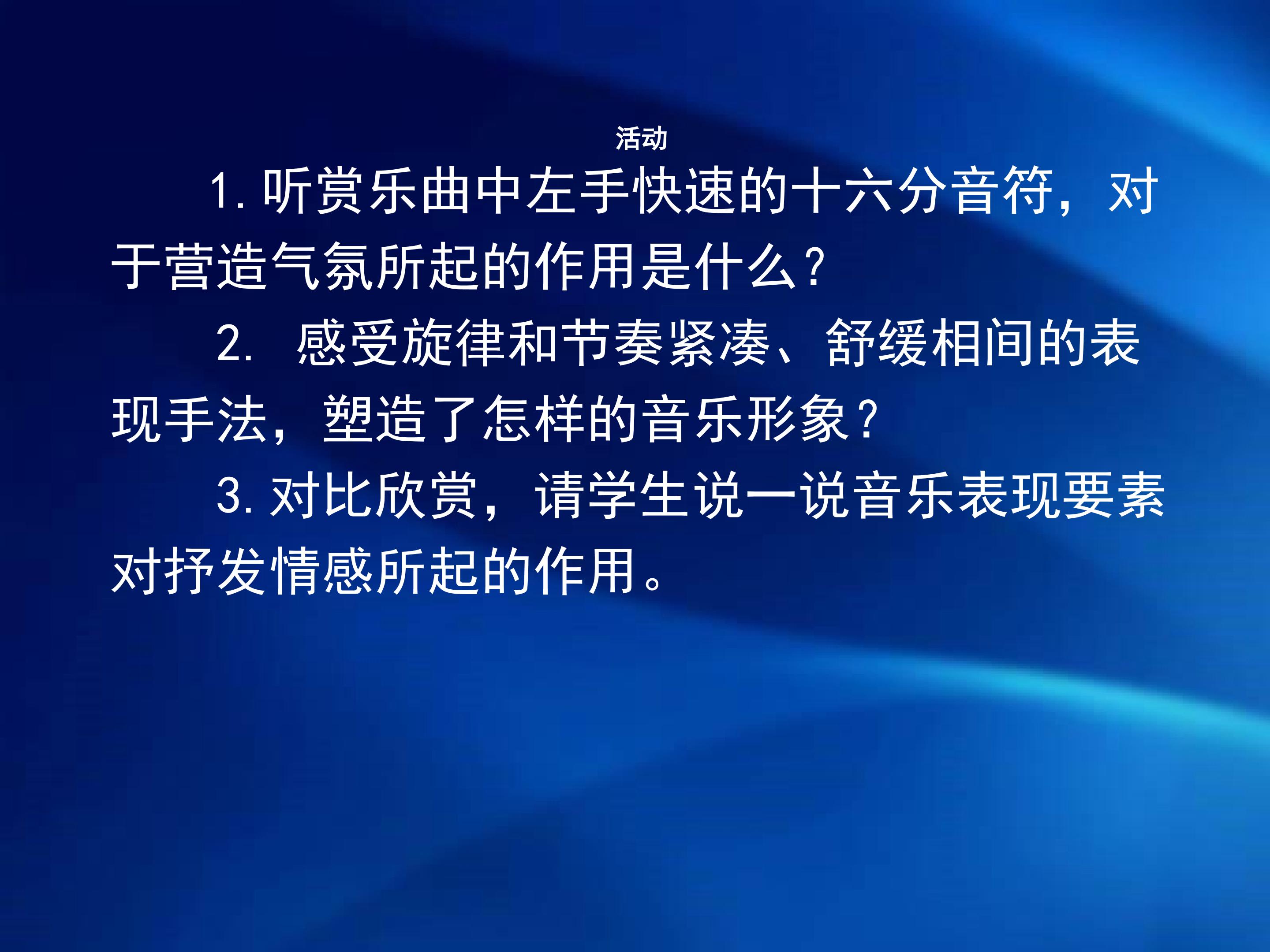 活动

1.听赏乐曲中左手快速的十六分音符，对于营造气氛所起的作用是什么?

2.感受旋律和节奏紧凑、舒缓相间的表现手法，塑造了怎样的音乐形象?

3.对比欣赏，请学生说一说音乐表现要素对抒发情感所起的作用。